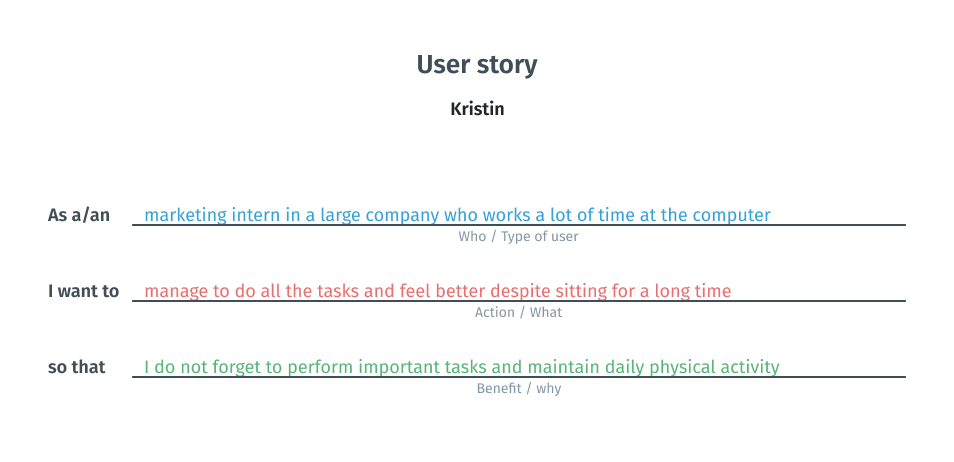 User story

Kristin

As a/an marketing intern in a large company who works a lot of time at the computer
Who / Type of user

I want to manage to do all the tasks and feel better despite sitting for a long time
Action / What

so that I do not forget to perform important tasks and maintain daily physical activity
Benefit / why